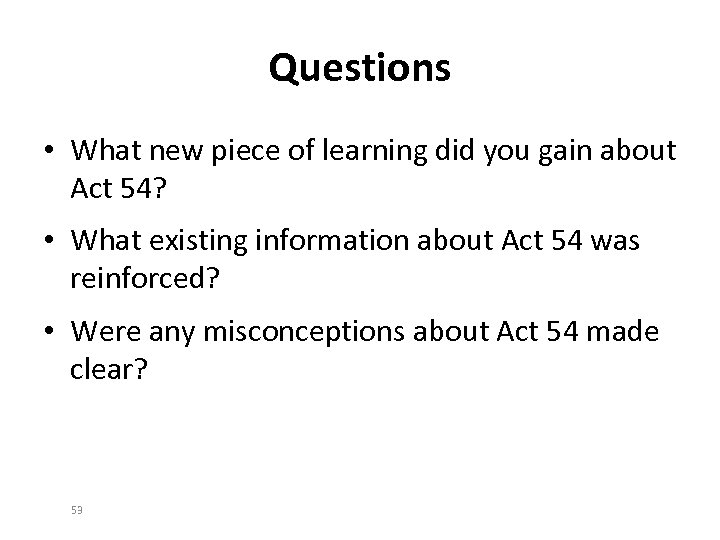 Questions

• What new piece of learning did you gain about Act 54?

• What existing information about Act 54 was reinforced?

• Were any misconceptions about Act 54 made clear?

53